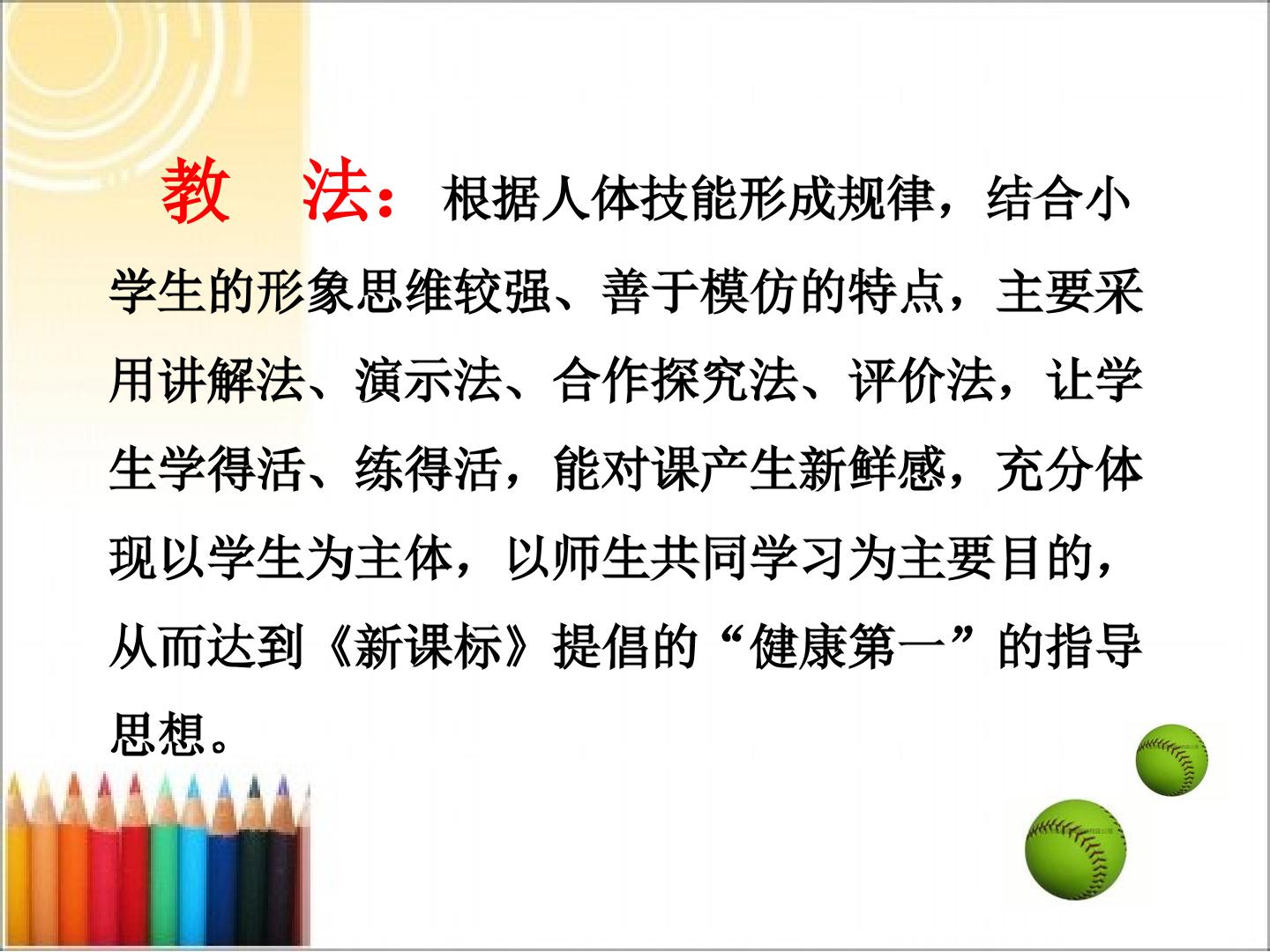 教　法：根据人体技能形成规律，结合小学生的形象思维较强、善于模仿的特点，主要采用讲解法、演示法、合作探究法、评价法，让学生学得活、练得活，能对课产生新鲜感，充分体现以学生为主体，以师生共同学习为主要目的，从而达到《新课标》提倡的“健康第一”的指导思想。